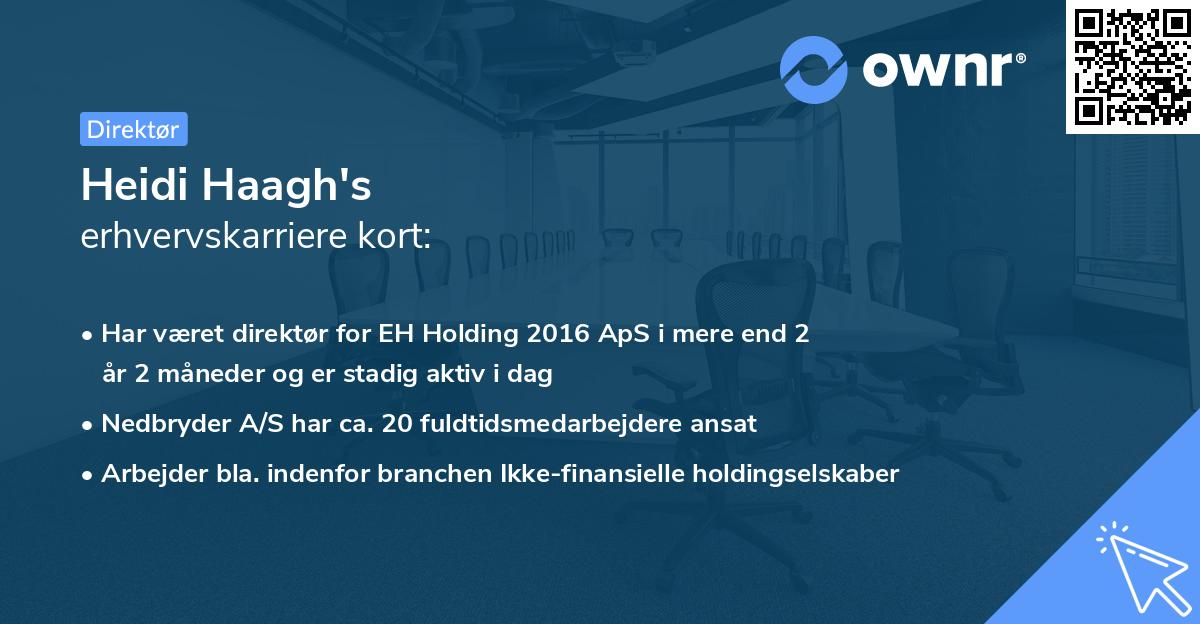 ownr®

Direktør

Heidi Haagh's
erhvervskarriere kort:

• Har været direktør for EH Holding 2016 ApS i mere end 2 år 2 måneder og er stadig aktiv i dag
• Nedbryder A/S har ca. 20 fuldtidsmedarbejdere ansat
• Arbejder bla. indenfor branchen Ikke-finansielle holdingselskaber